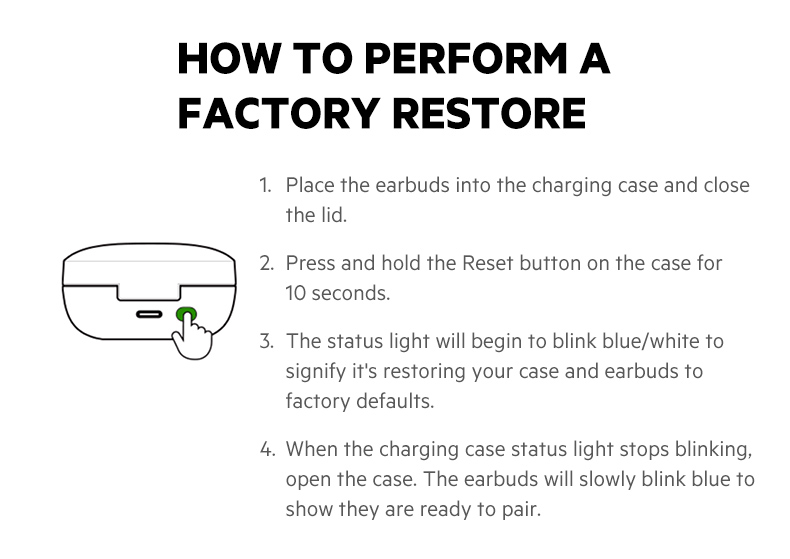 HOW TO PERFORM A FACTORY RESTORE

1. Place the earbuds into the charging case and close the lid.

2. Press and hold the Reset button on the case for 10 seconds.

3. The status light will begin to blink blue/white to signify it's restoring your case and earbuds to factory defaults.

4. When the charging case status light stops blinking, open the case. The earbuds will slowly blink blue to show they are ready to pair.